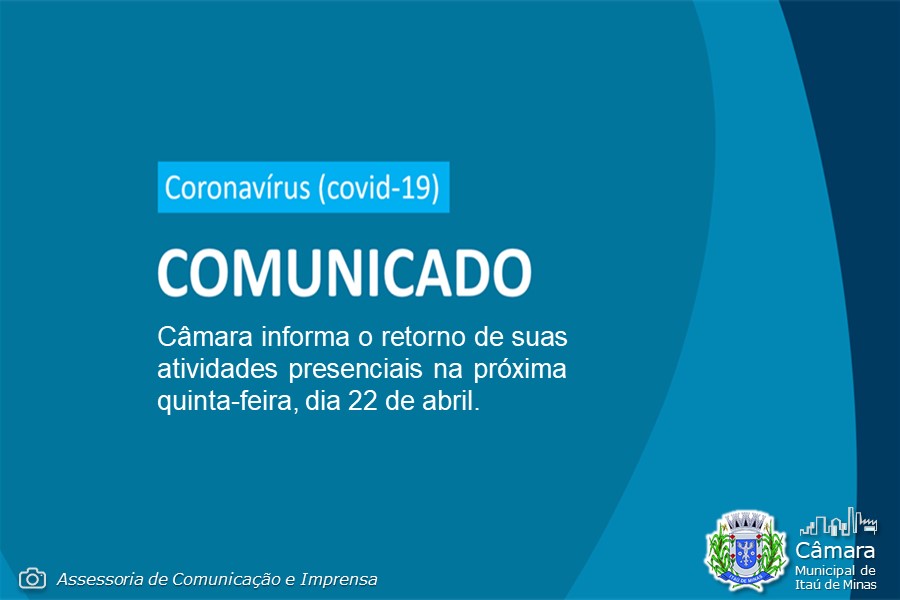 Coronavírus (covid-19)

COMUNICADO

Câmara informa o retorno de suas atividades presenciais na próxima quinta-feira, dia 22 de abril.

Assessoria de Comunicação e Imprensa

ITAÚ DE MINAS

Câmara
Municipal de
Itaú de Minas